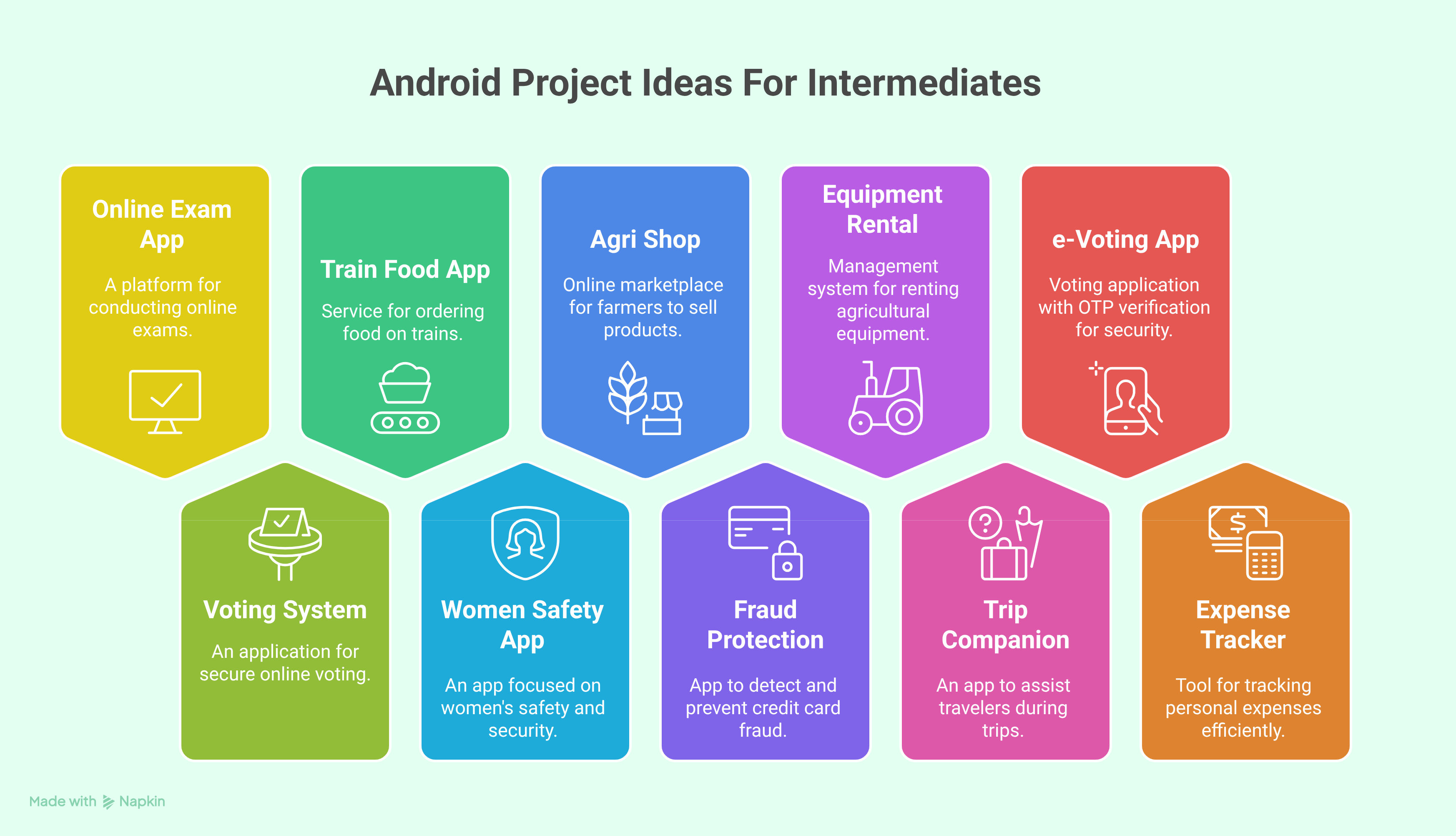 Android Project Ideas For Intermediates

Online Exam App

A platform for conducting online exams.

Train Food App

Service for ordering food on trains.

Agri Shop

Online marketplace for farmers to sell products.

Equipment Rental

Management system for renting agricultural equipment.

e-Voting App

Voting application with OTP verification for security.

Voting System

An application for secure online voting.

Women Safety App

An app focused on women's safety and security.

Fraud Protection

App to detect and prevent credit card fraud.

Trip Companion

An app to assist travelers during trips.

Expense Tracker

Tool for tracking personal expenses efficiently.

Made with Napkin